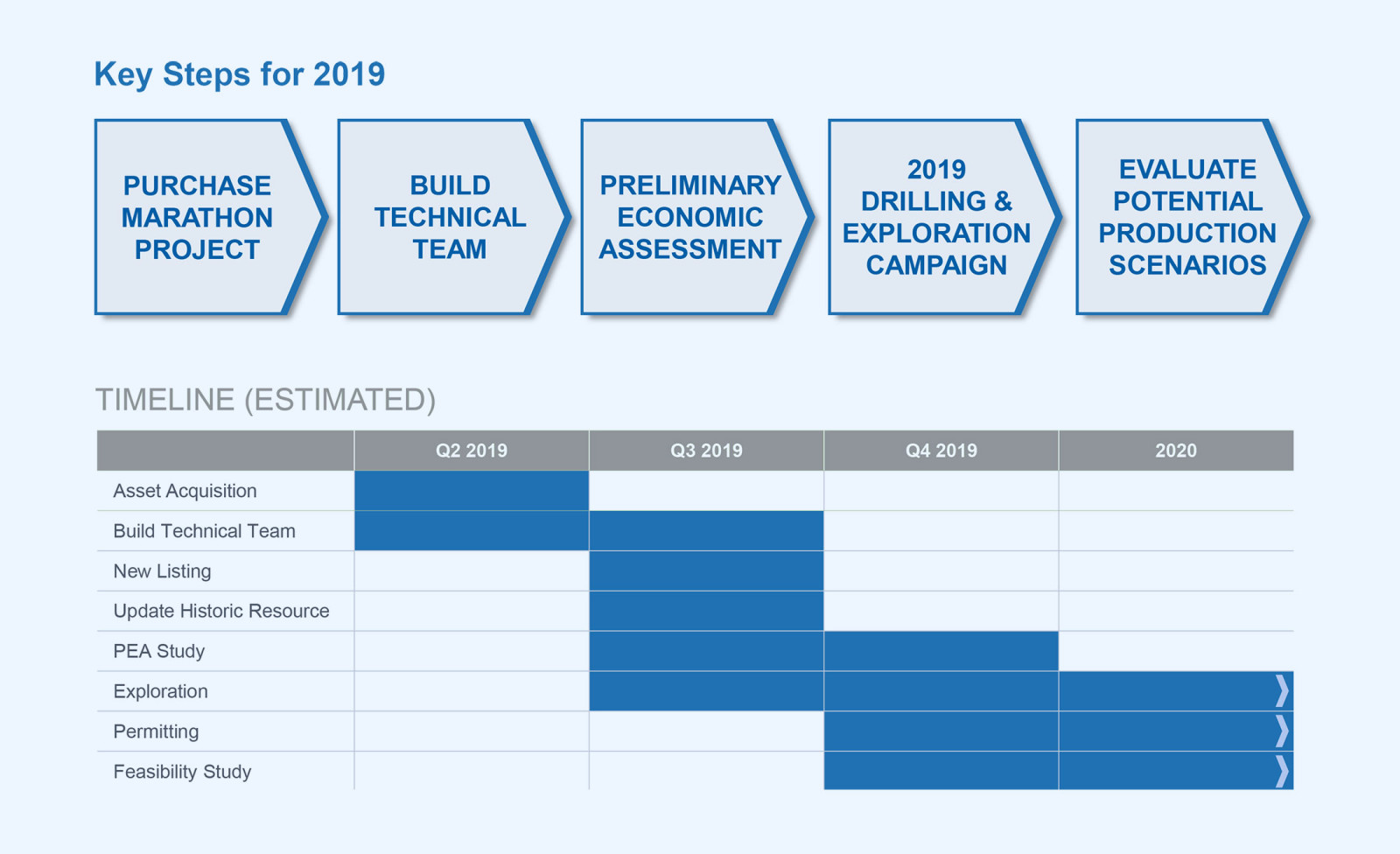 Key Steps for 2019

PURCHASE MARATHON PROJECT

BUILD TECHNICAL TEAM

PRELIMINARY ECONOMIC ASSESSMENT

2019 DRILLING & EXPLORATION CAMPAIGN

EVALUATE POTENTIAL PRODUCTION SCENARIOS

TIMELINE (ESTIMATED)

| | Q2 2019 | Q3 2019 | Q4 2019 | 2020 |
|---|---|---|---|---|
| Asset Acquisition | | | | |
| Build Technical Team | | | | |
| New Listing | | | | |
| Update Historic Resource | | | | |
| PEA Study | | | | |
| Exploration | | | | |
| Permitting | | | | |
| Feasibility Study | | | | |